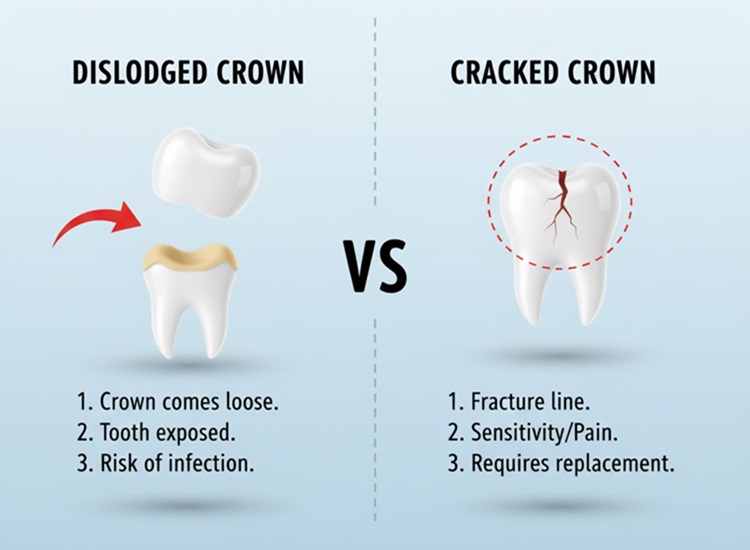 DISLODGED CROWN

1. Crown comes loose.
2. Tooth exposed.
3. Risk of infection.

VS

CRACKED CROWN

1. Fracture line.
2. Sensitivity/Pain.
3. Requires replacement.